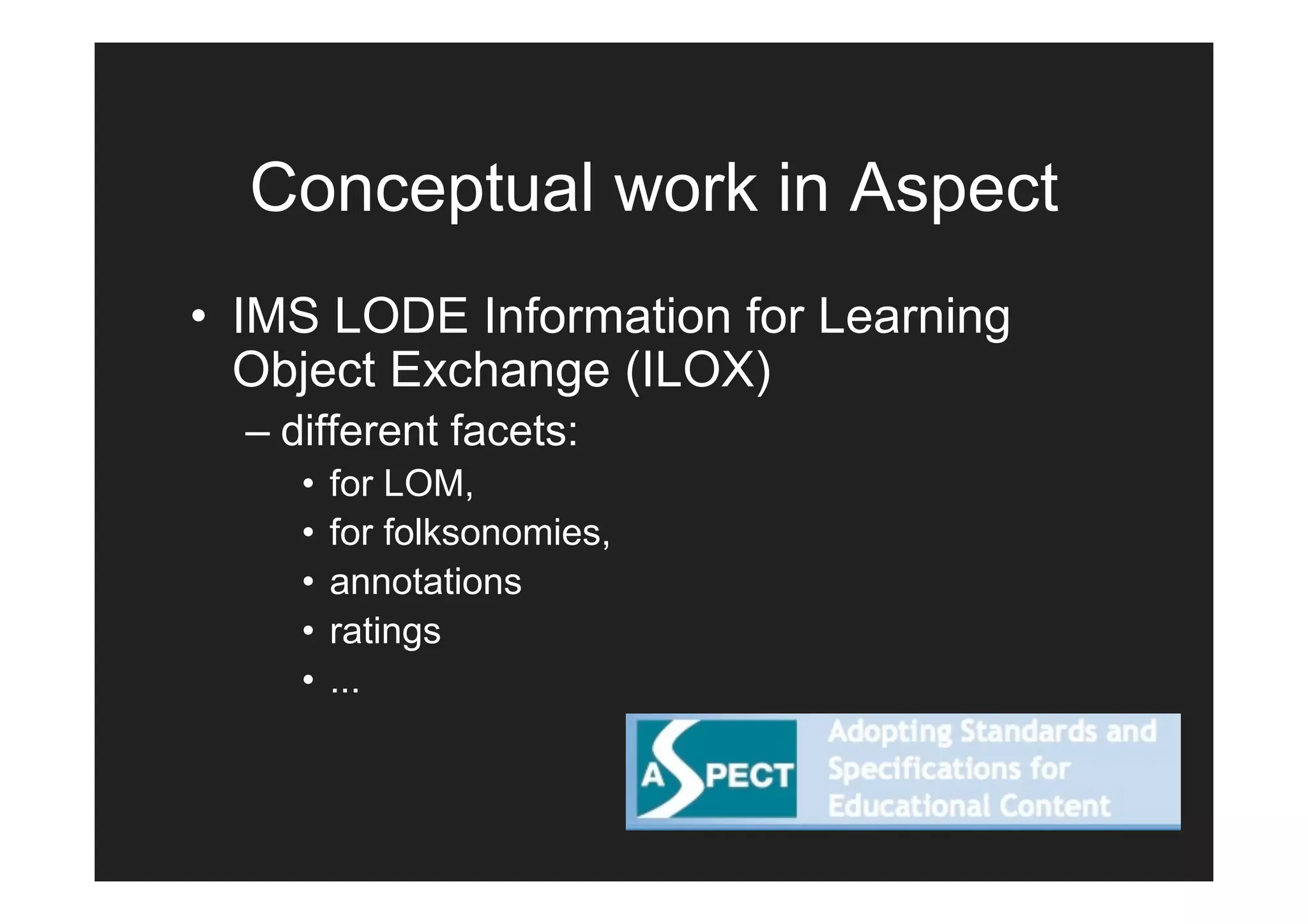 Conceptual work in Aspect

• IMS LODE Information for Learning Object Exchange (ILOX)
– different facets:
• for LOM,
• for folksonomies,
• annotations
• ratings
• ...

ASPECT Adopting Standards and Specifications for Educational Content